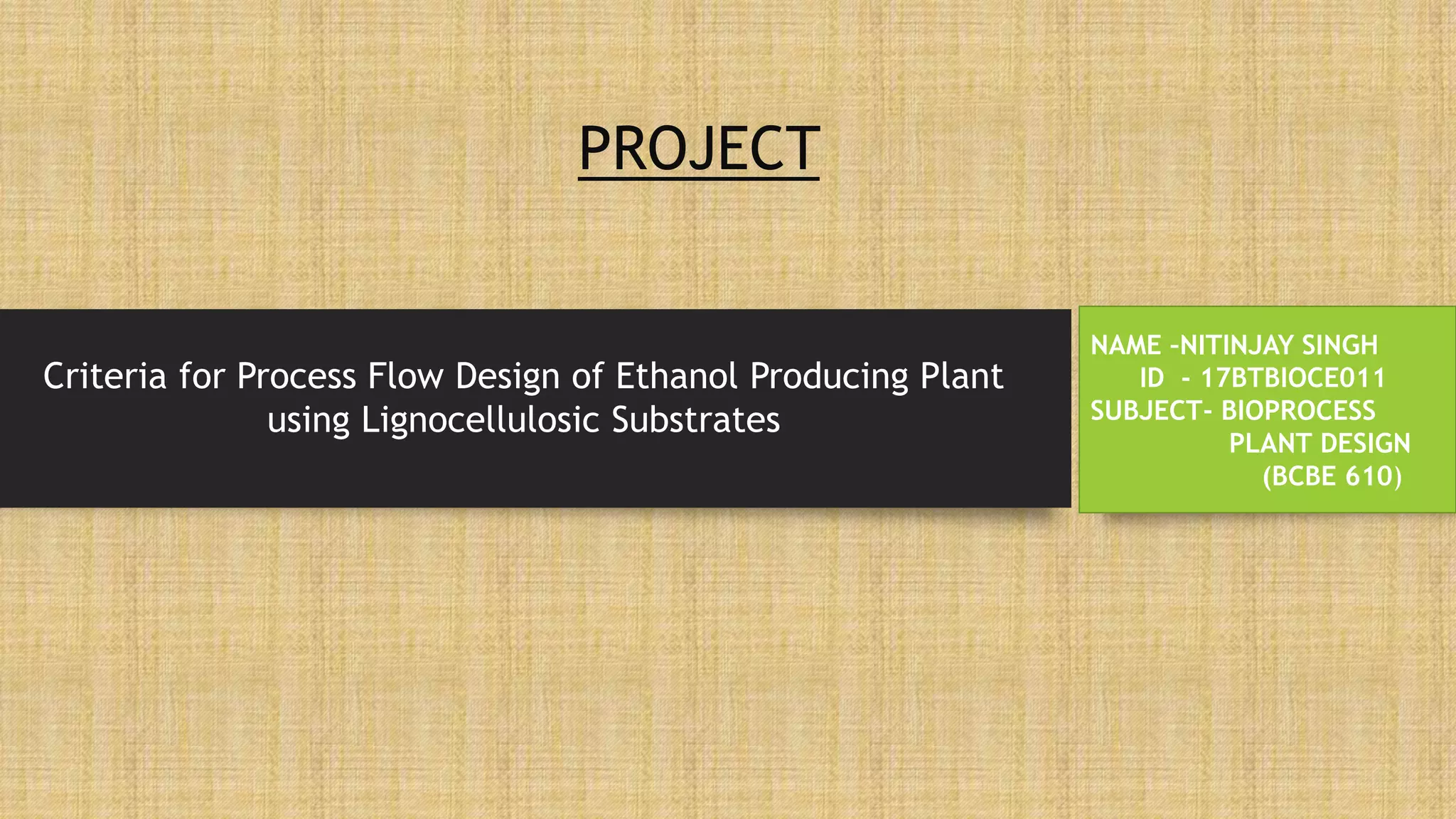 PROJECT

Criteria for Process Flow Design of Ethanol Producing Plant using Lignocellulosic Substrates

NAME -NITINJAY SINGH
ID - 17BTBIOCE011
SUBJECT- BIOPROCESS PLANT DESIGN (BCBE 610)